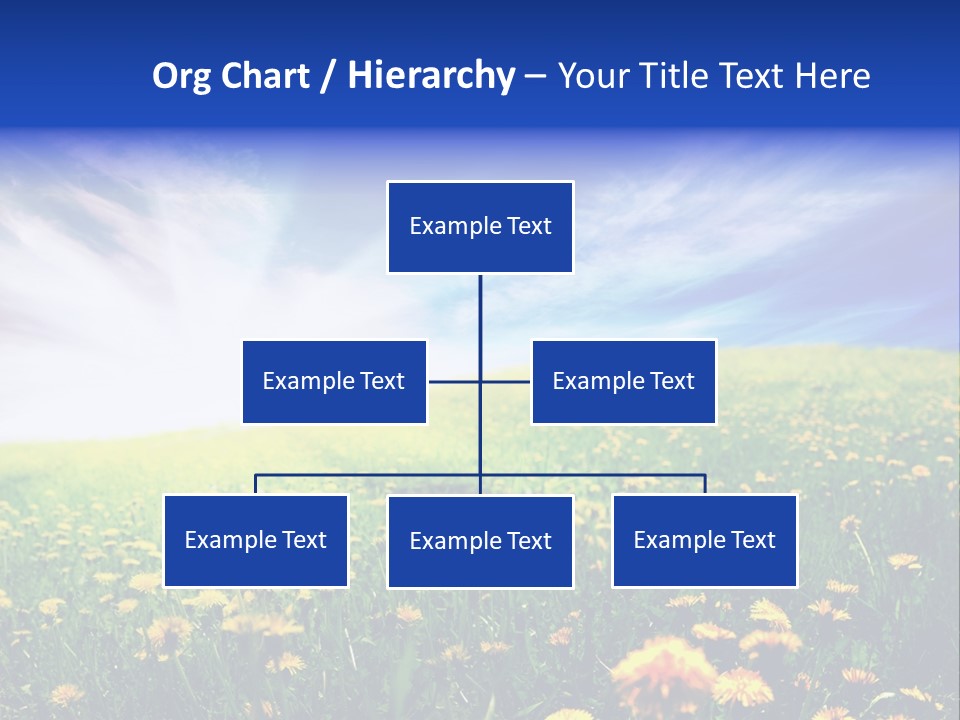 Org Chart / Hierarchy – Your Title Text Here

Example Text

Example Text

Example Text

Example Text

Example Text

Example Text